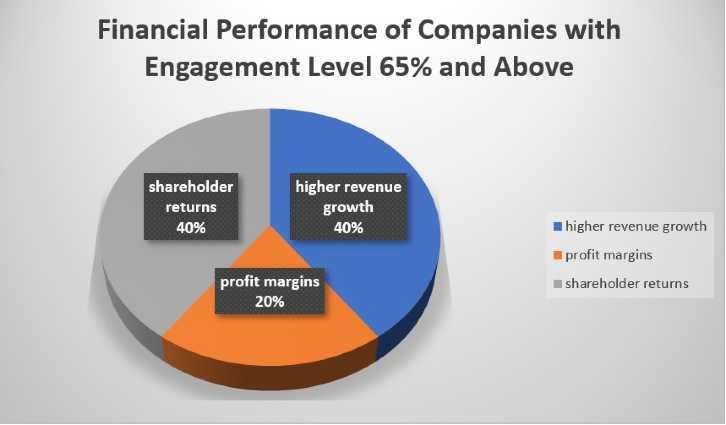 Financial Performance of Companies with Engagement Level 65% and Above

shareholder returns 40%

higher revenue growth 40%

profit margins 20%

higher revenue growth
profit margins
shareholder returns